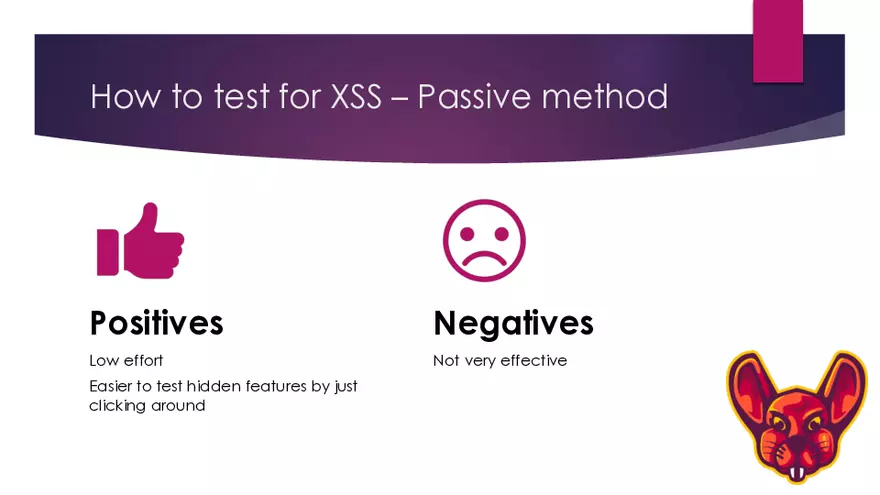 How to test for XSS – Passive method

Positives

Low effort

Easier to test hidden features by just clicking around

Negatives

Not very effective